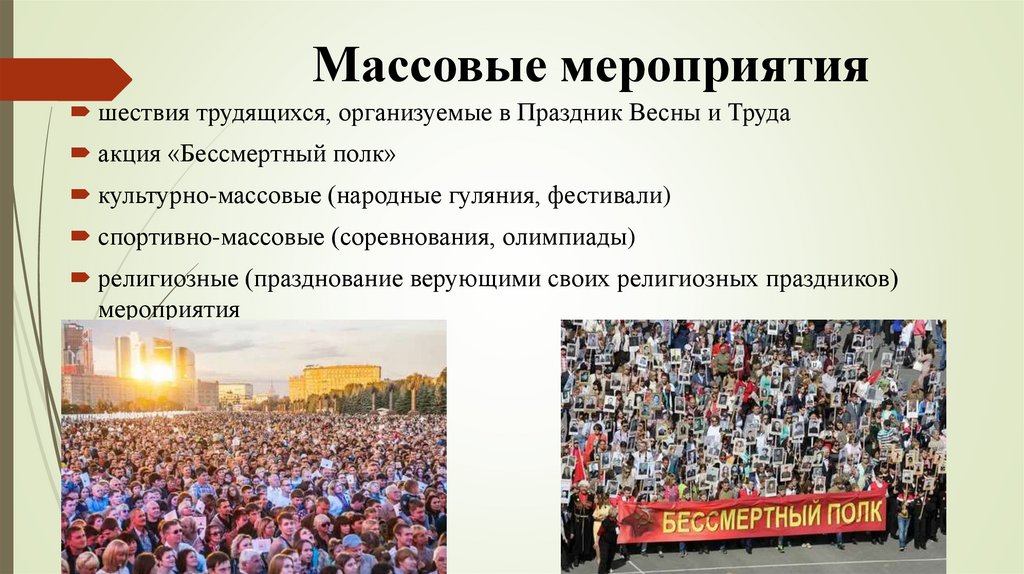 Массовые мероприятия

шествия трудящихся, организуемые в Праздник Весны и Труда

акция «Бессмертный полк»

культурно-массовые (народные гуляния, фестивали)

спортивно-массовые (соревнования, олимпиады)

религиозные (празднование верующими своих религиозных праздников) мероприятия

БЕССМЕРТНЫЙ ПОЛК